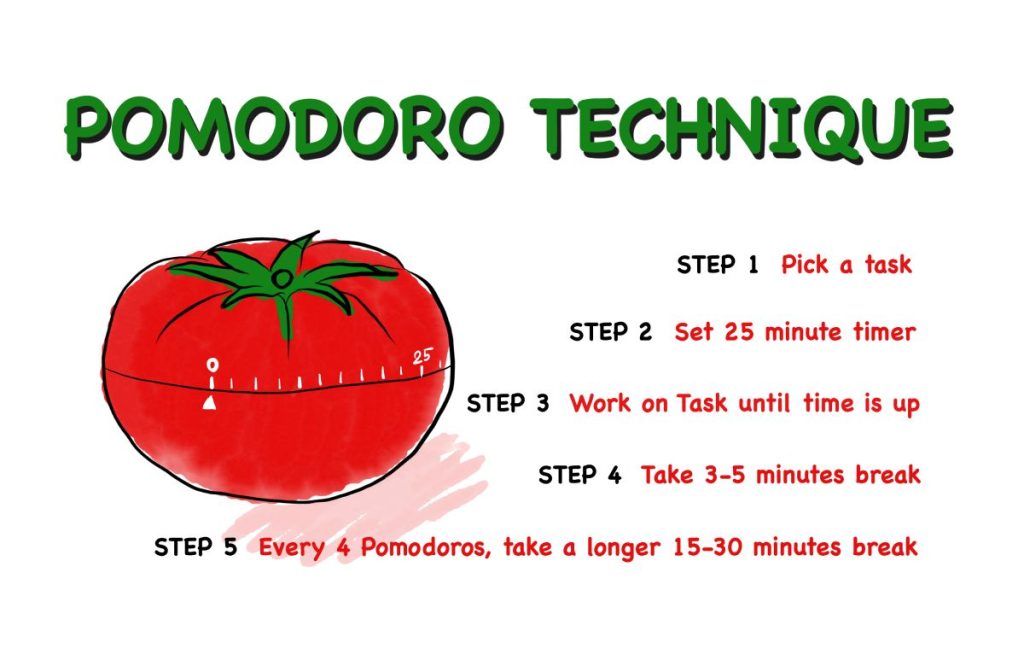 POMODORO TECHNIQUE

0

25

STEP 1 Pick a task

STEP 2 Set 25 minute timer

STEP 3 Work on Task until time is up

STEP 4 Take 3-5 minutes break

STEP 5 Every 4 Pomodoros, take a longer 15-30 minutes break